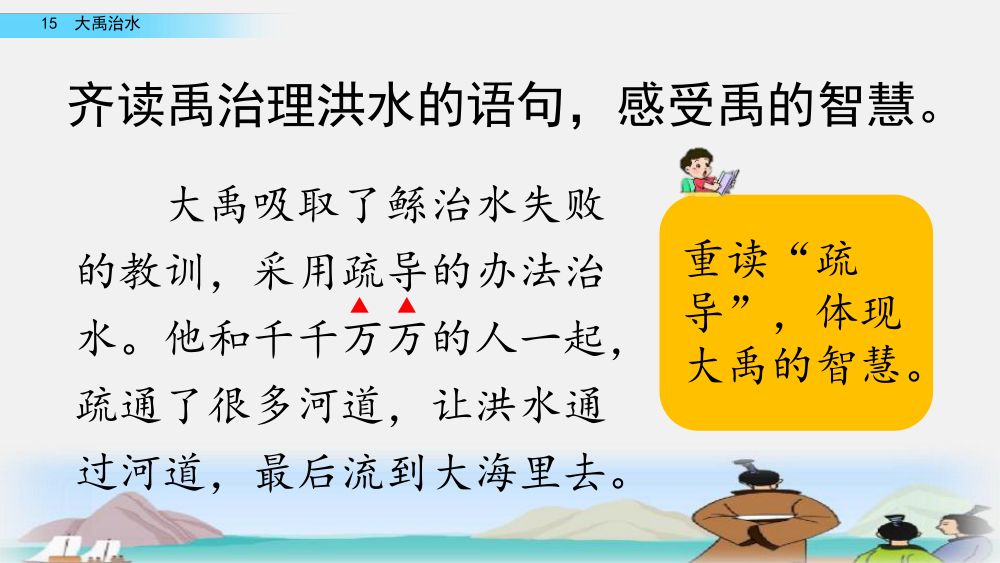 15 大禹治水

齐读禹治理洪水的语句，感受禹的智慧。

大禹吸取了鲧治水失败的教训，采用疏导的办法治水。他和千千万万的人一起，疏通了很多河道，让洪水通过河道，最后流到大海里去。

重读“疏导”，体现大禹的智慧。